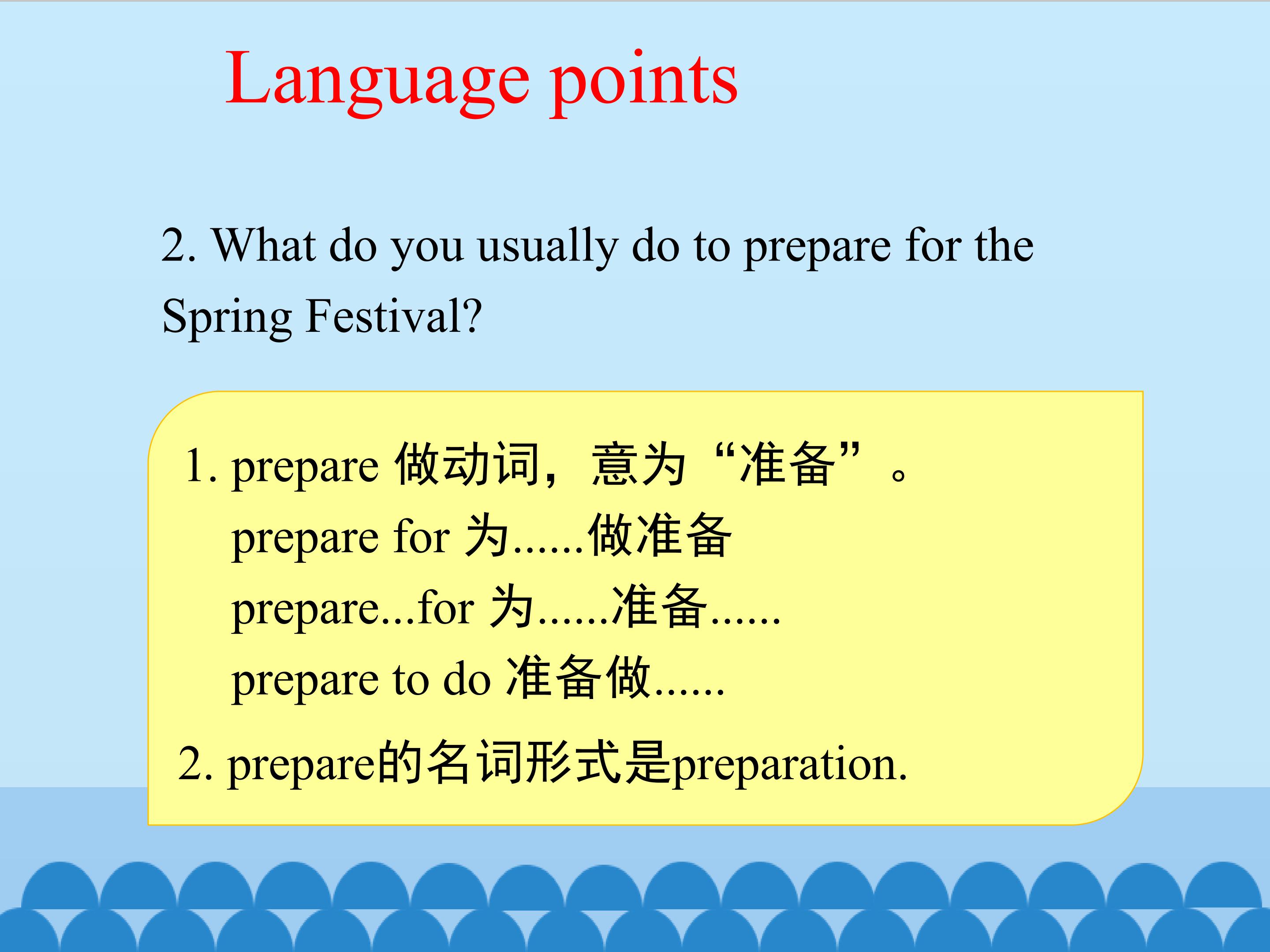 Language points

2. What do you usually do to prepare for the Spring Festival?

1. prepare 做动词，意为“准备”。
prepare for 为......做准备
prepare...for 为......准备......
prepare to do 准备做......

2. prepare的名词形式是preparation.